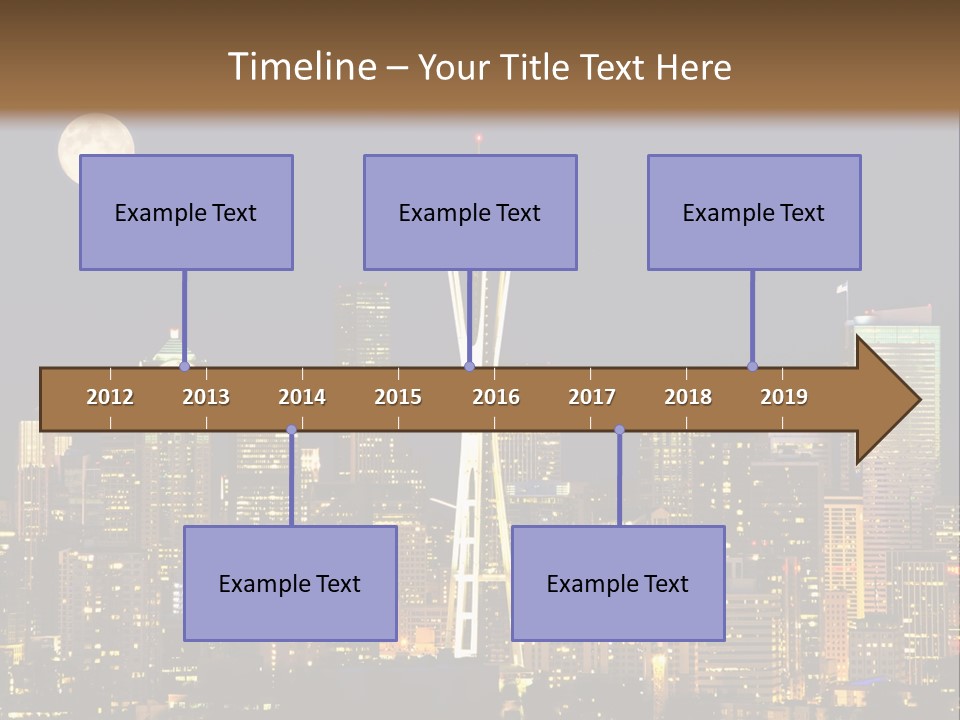 Timeline – Your Title Text Here

Example Text

Example Text

Example Text

2012 2013 2014 2015 2016 2017 2018 2019

Example Text

Example Text